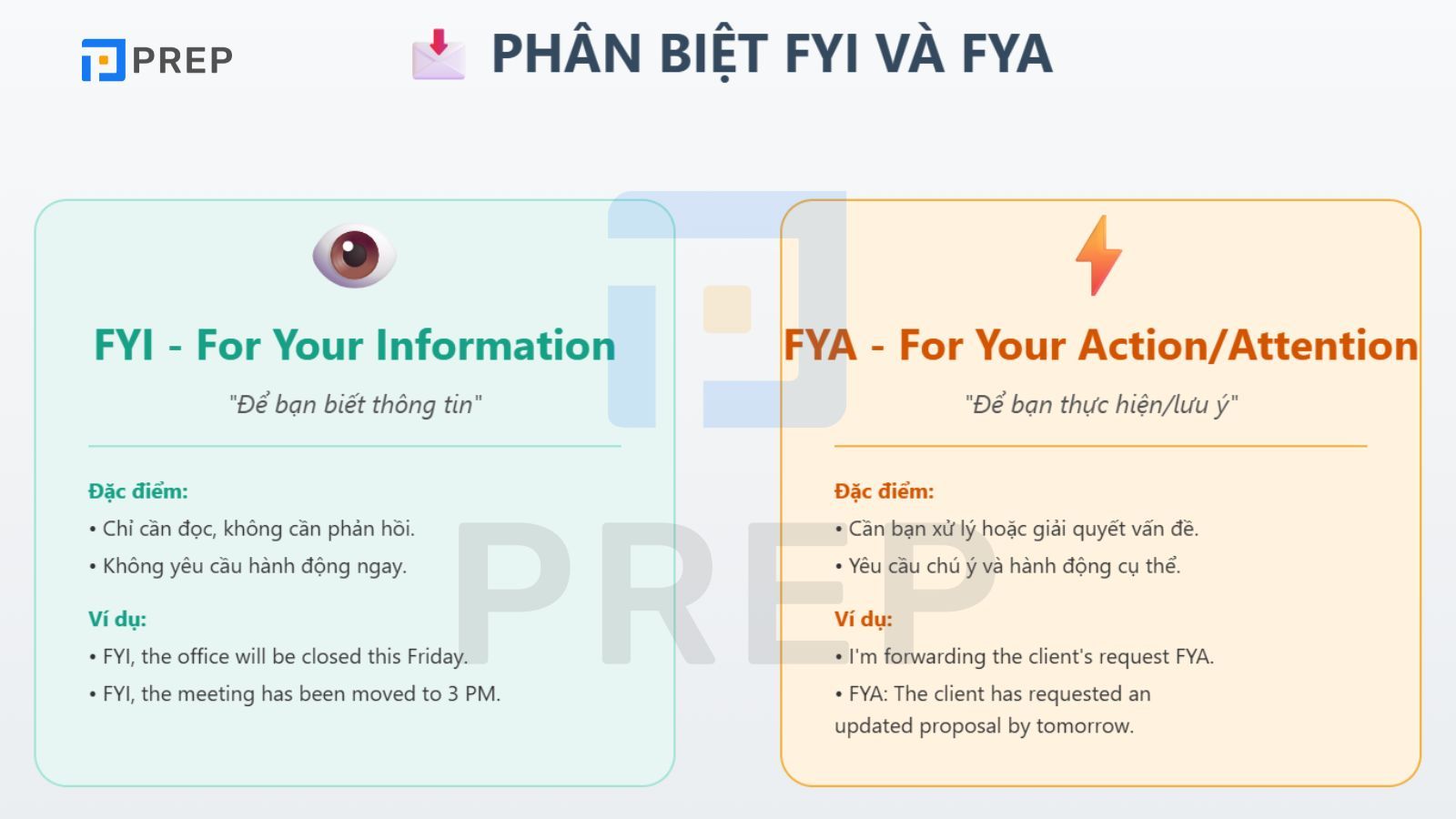 PREP

PHÂN BIỆT FYI VÀ FYA

FYI - For Your Information

"Để bạn biết thông tin"

Đặc điểm:

• Chỉ cần đọc, không cần phản hồi.

• Không yêu cầu hành động ngay.

Ví dụ:

• FYI, the office will be closed this Friday.

• FYI, the meeting has been moved to 3 PM.

FYA - For Your Action/Attention

"Để bạn thực hiện/lưu ý"

Đặc điểm:

• Cần bạn xử lý hoặc giải quyết vấn đề.

• Yêu cầu chú ý và hành động cụ thể.

Ví dụ:

• I'm forwarding the client's request FYA.

• FYA: The client has requested an updated proposal by tomorrow.

PREP